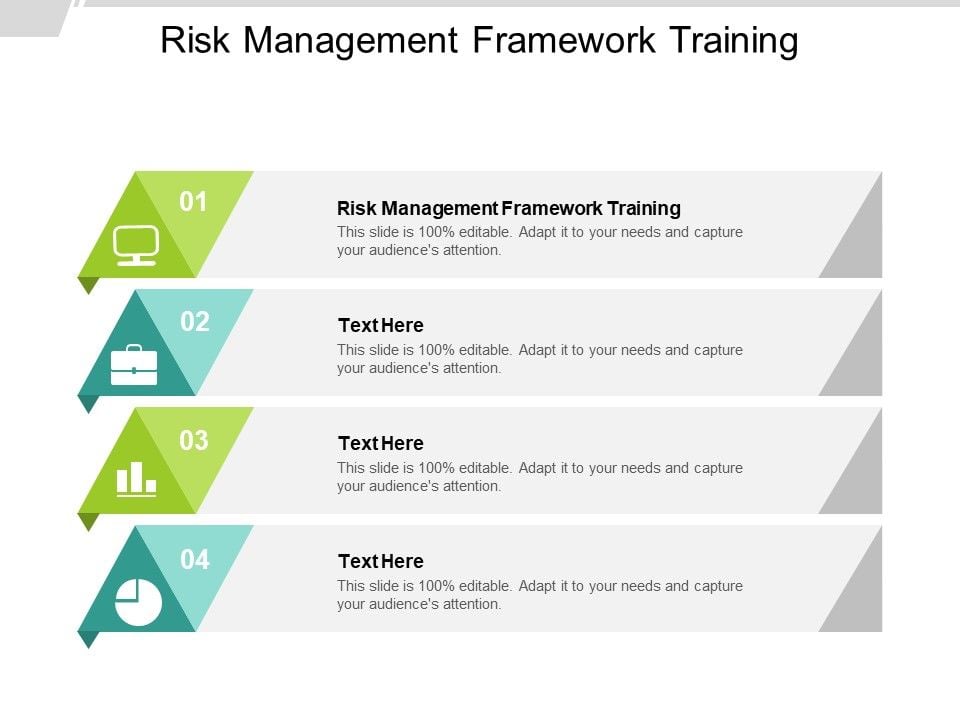 Risk Management Framework Training

01

Risk Management Framework Training
This slide is 100% editable. Adapt it to your needs and capture your audience's attention.

02

Text Here
This slide is 100% editable. Adapt it to your needs and capture your audience's attention.

03

Text Here
This slide is 100% editable. Adapt it to your needs and capture your audience's attention.

04

Text Here
This slide is 100% editable. Adapt it to your needs and capture your audience's attention.